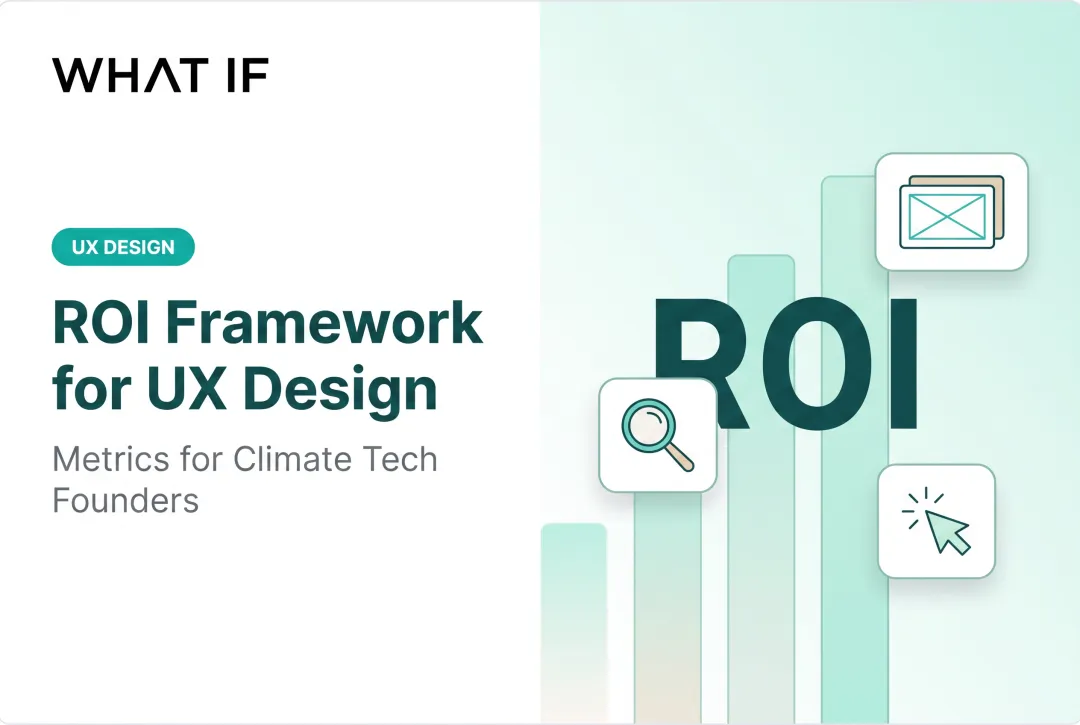 WHAT IF

UX DESIGN

ROI Framework for UX Design

Metrics for Climate Tech Founders

ROI